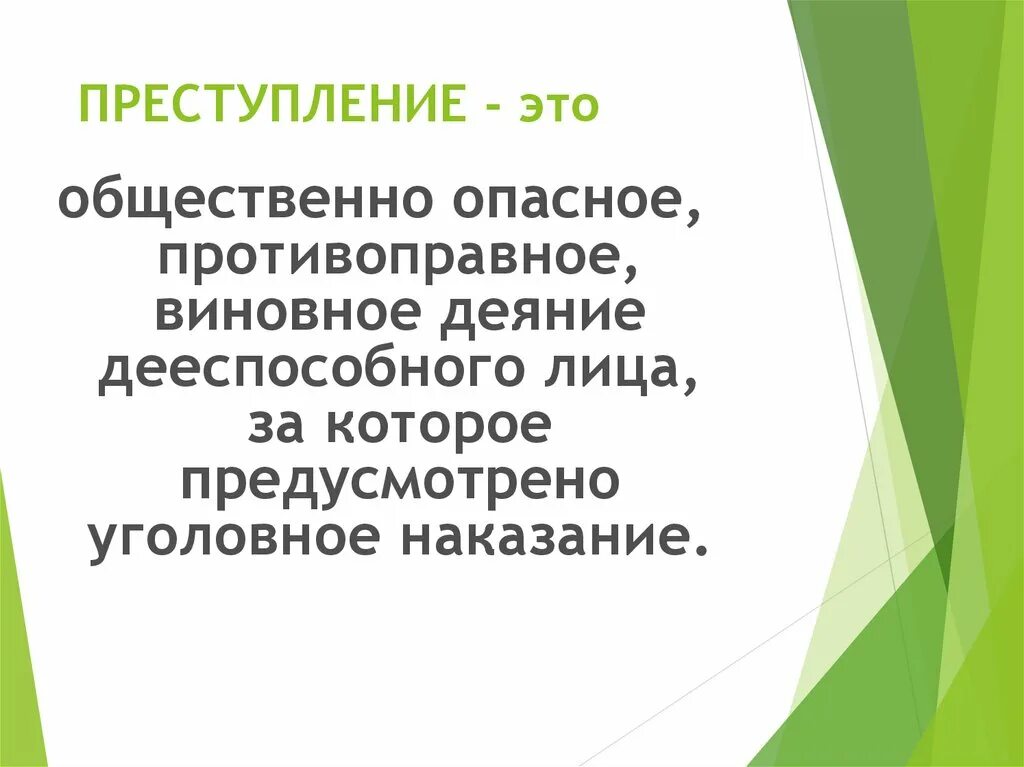 ПРЕСТУПЛЕНИЕ - это

общественно опасное, противоправное, виновное деяние дееспособного лица, за которое предусмотрено уголовное наказание.